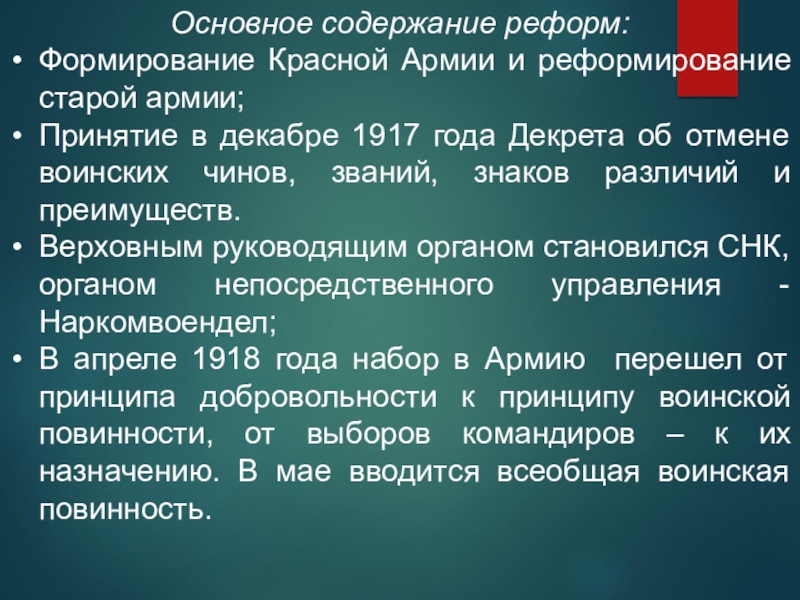 Основное содержание реформ:

• Формирование Красной Армии и реформирование старой армии;

• Принятие в декабре 1917 года Декрета об отмене воинских чинов, званий, знаков различий и преимуществ.

• Верховным руководящим органом становился СНК, органом непосредственного управления - Наркомвоендел;

• В апреле 1918 года набор в Армию перешел от принципа добровольности к принципу воинской повинности, от выборов командиров – к их назначению. В мае вводится всеобщая воинская повинность.